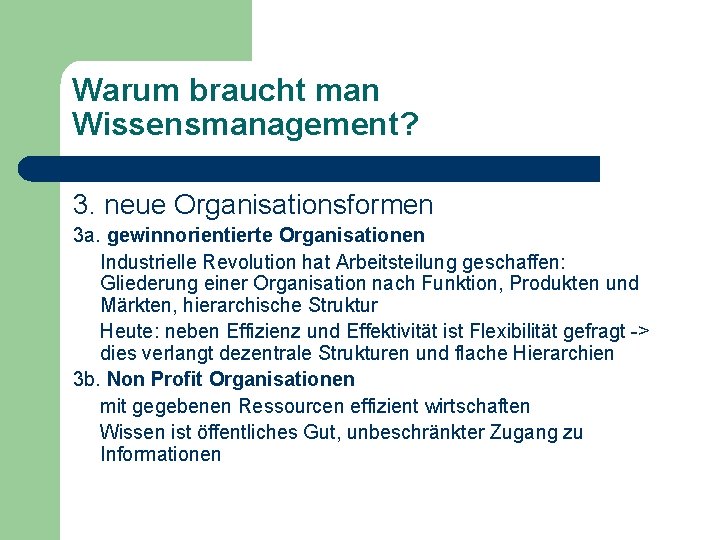 Warum braucht man Wissensmanagement?

3. neue Organisationsformen

3a. gewinnorientierte Organisationen

Industrielle Revolution hat Arbeitsteilung geschaffen: Gliederung einer Organisation nach Funktion, Produkten und Märkten, hierarchische Struktur

Heute: neben Effizienz und Effektivität ist Flexibilität gefragt -> dies verlangt dezentrale Strukturen und flache Hierarchien

3b. Non Profit Organisationen

mit gegebenen Ressourcen effizient wirtschaften

Wissen ist öffentliches Gut, unbeschränkter Zugang zu Informationen